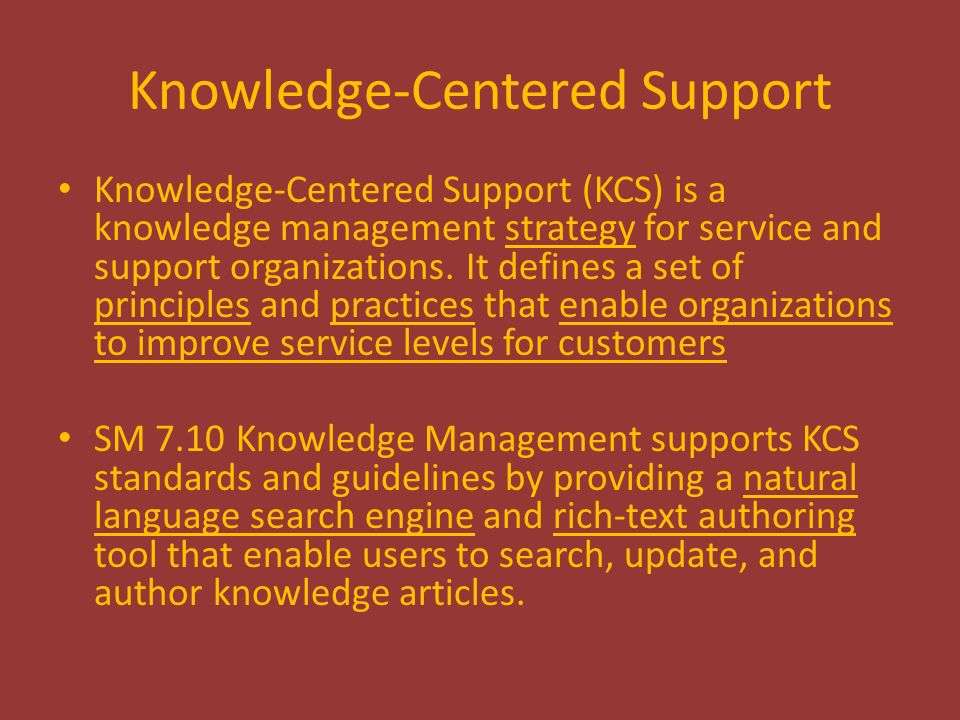 Knowledge-Centered Support

• Knowledge-Centered Support (KCS) is a knowledge management strategy for service and support organizations. It defines a set of principles and practices that enable organizations to improve service levels for customers

• SM 7.10 Knowledge Management supports KCS standards and guidelines by providing a natural language search engine and rich-text authoring tool that enable users to search, update, and author knowledge articles.